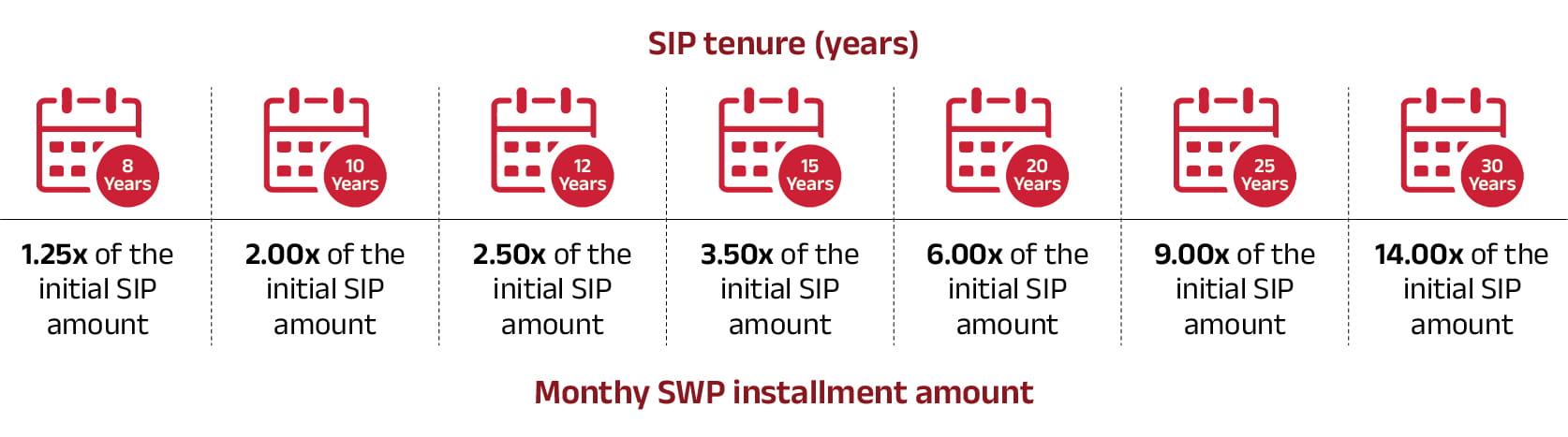 SIP tenure (years)

| 8 Years | 10 Years | 12 Years | 15 Years | 20 Years | 25 Years | 30 Years |
|---|---|---|---|---|---|---|
| 1.25x of the initial SIP amount | 2.00x of the initial SIP amount | 2.50x of the initial SIP amount | 3.50x of the initial SIP amount | 6.00x of the initial SIP amount | 9.00x of the initial SIP amount | 14.00x of the initial SIP amount |

Monthy SWP installment amount